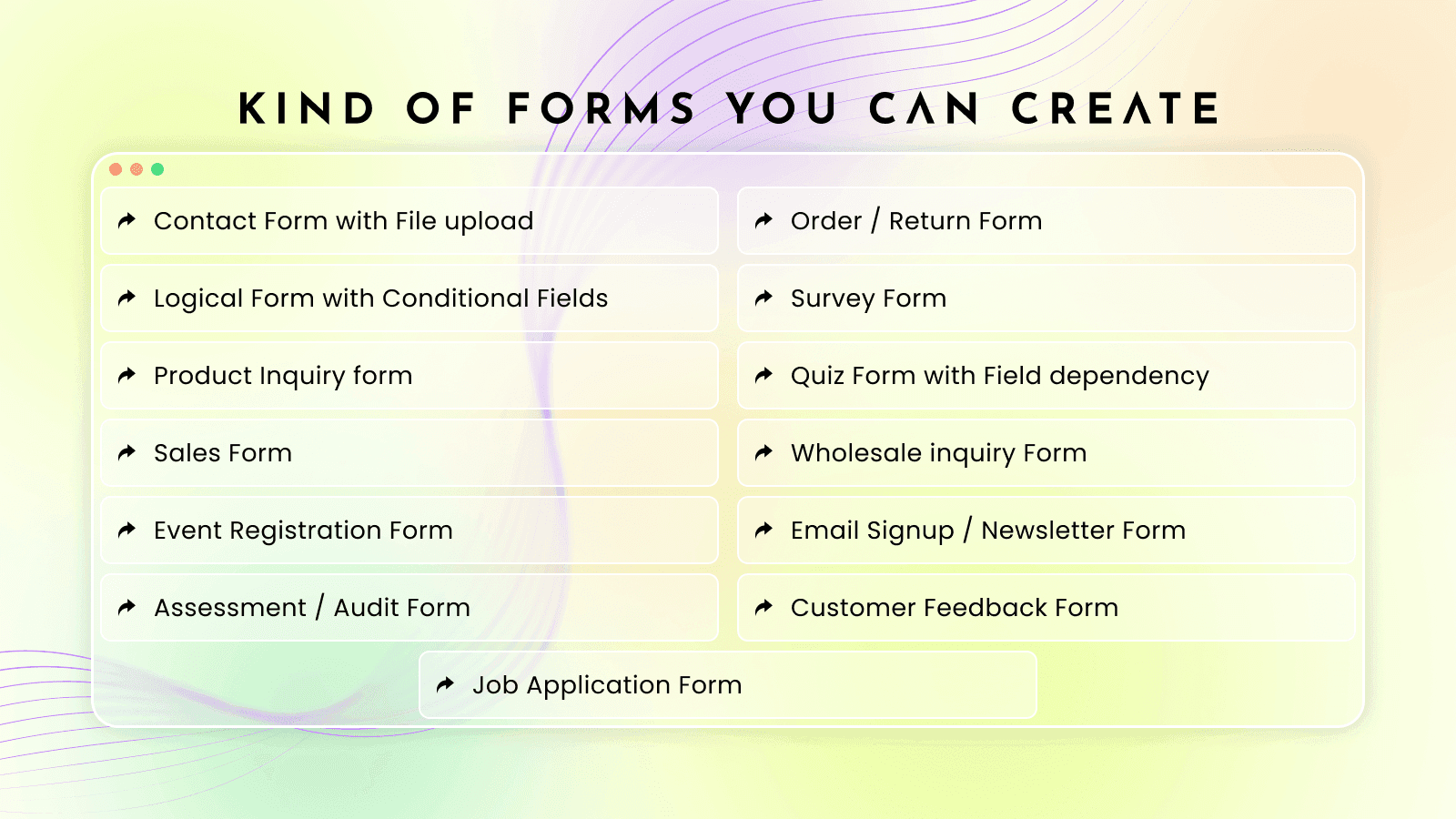 KIND OF FORMS YOU CAN CREATE

Contact Form with File upload

Logical Form with Conditional Fields

Product Inquiry form

Sales Form

Event Registration Form

Assessment / Audit Form

Order / Return Form

Survey Form

Quiz Form with Field dependency

Wholesale inquiry Form

Email Signup / Newsletter Form

Customer Feedback Form

Job Application Form